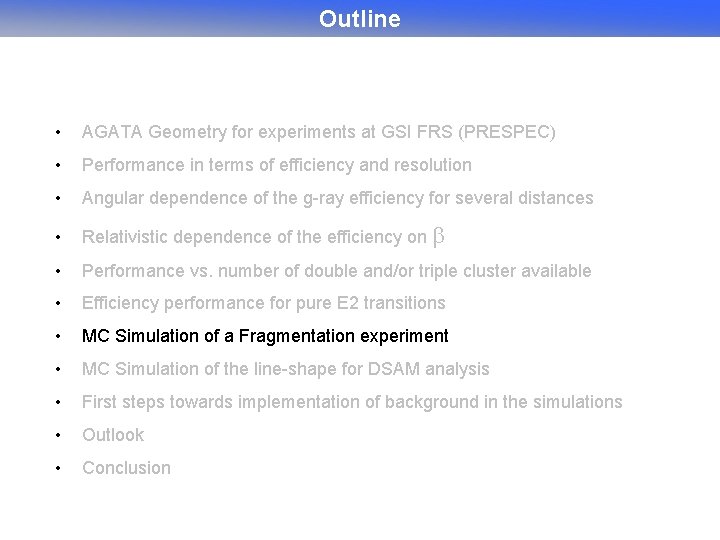 Outline

• AGATA Geometry for experiments at GSI FRS (PRESPEC)
• Performance in terms of efficiency and resolution
• Angular dependence of the g-ray efficiency for several distances
• Relativistic dependence of the efficiency on $\beta$
• Performance vs. number of double and/or triple cluster available
• Efficiency performance for pure E2 transitions
• MC Simulation of a Fragmentation experiment
• MC Simulation of the line-shape for DSAM analysis
• First steps towards implementation of background in the simulations
• Outlook
• Conclusion